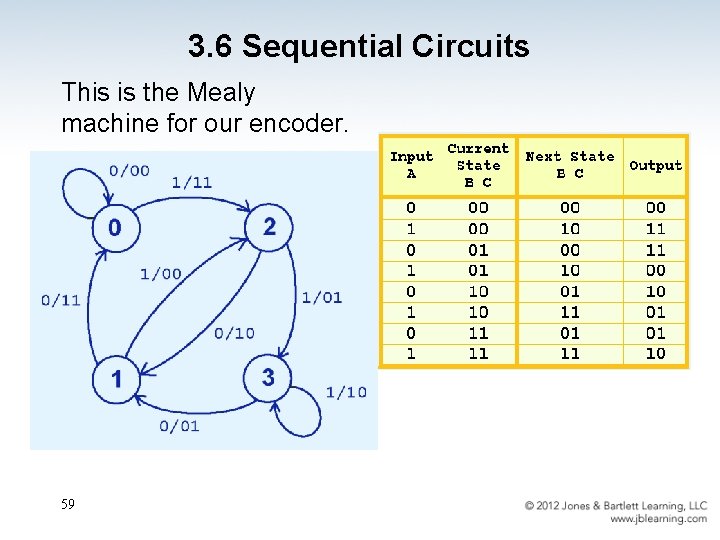 3.6 Sequential Circuits

This is the Mealy machine for our encoder.

0/00
1/11
0
2
1/00
0/11
1/01
0/10
1
3
1/10
0/01

| Input A | Current State B C | Next State B C | Output |
|---|---|---|---|
| 0 | 00 | 00 | 00 |
| 1 | 00 | 10 | 11 |
| 0 | 01 | 00 | 11 |
| 1 | 01 | 10 | 00 |
| 0 | 10 | 01 | 10 |
| 1 | 10 | 11 | 01 |
| 0 | 11 | 01 | 01 |
| 1 | 11 | 11 | 10 |

59

© 2012 Jones & Bartlett Learning, LLC
www.jblearning.com